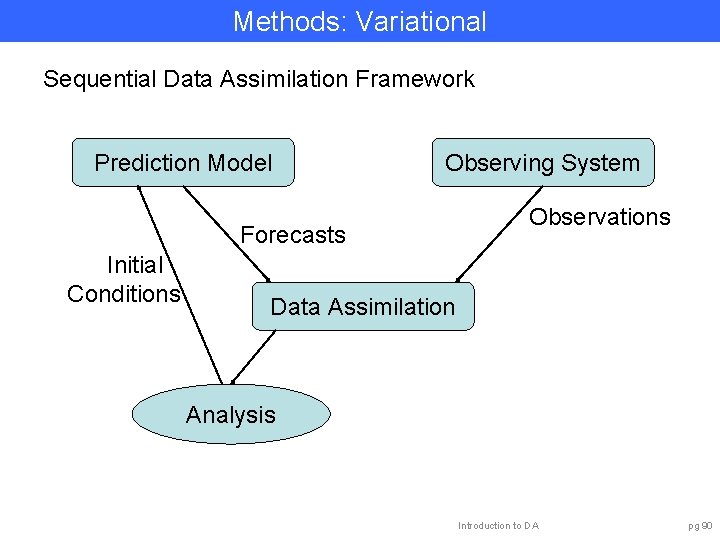 Methods: Variational

Sequential Data Assimilation Framework

Prediction Model

Observing System

Forecasts

Observations

Initial Conditions

Data Assimilation

Analysis

Introduction to DA

pg 90